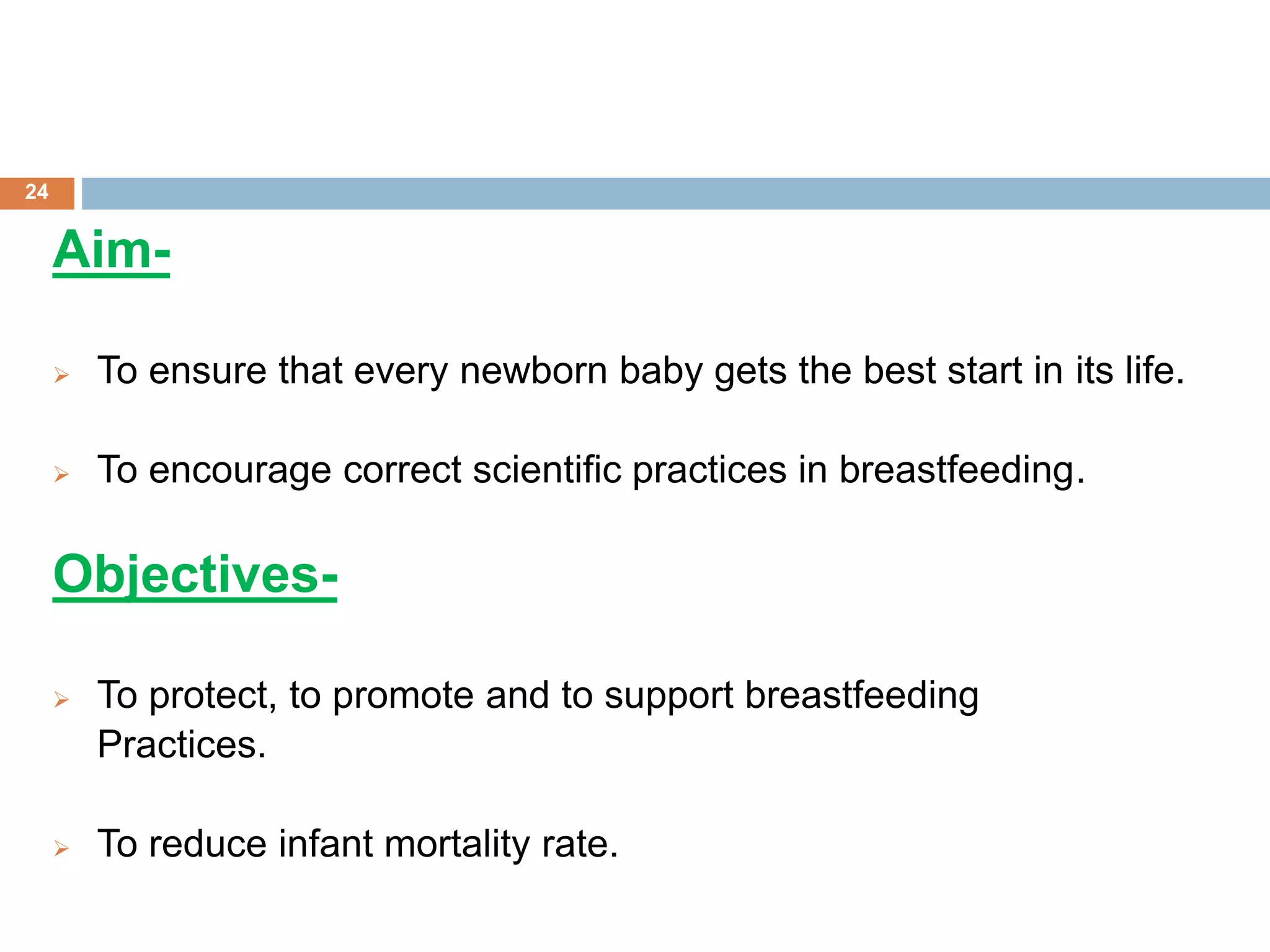 24

Aim-

➢ To ensure that every newborn baby gets the best start in its life.

➢ To encourage correct scientific practices in breastfeeding.

Objectives-

➢ To protect, to promote and to support breastfeeding Practices.

➢ To reduce infant mortality rate.